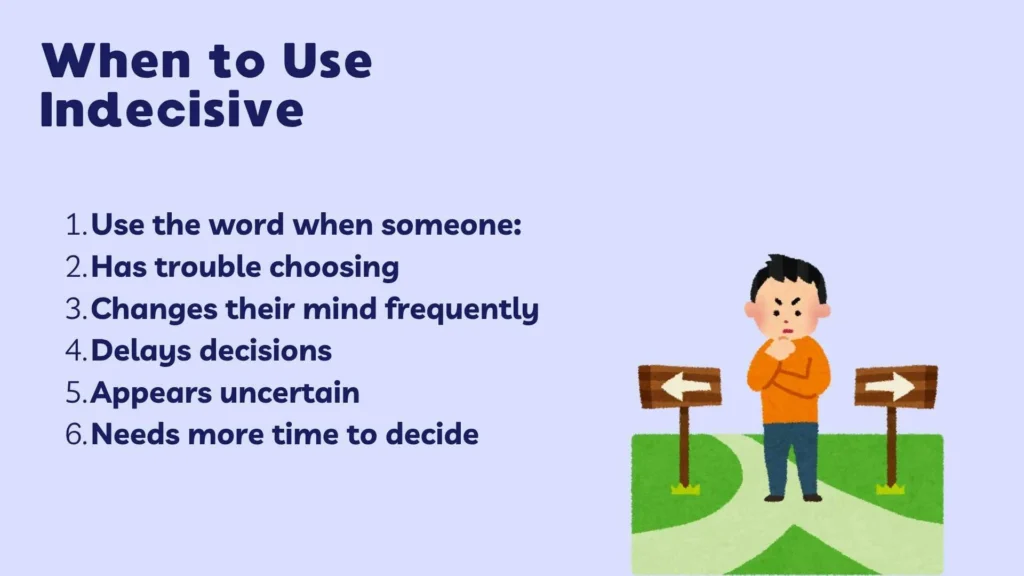 When to Use Indecisive

1. Use the word when someone:
2. Has trouble choosing
3. Changes their mind frequently
4. Delays decisions
5. Appears uncertain
6. Needs more time to decide